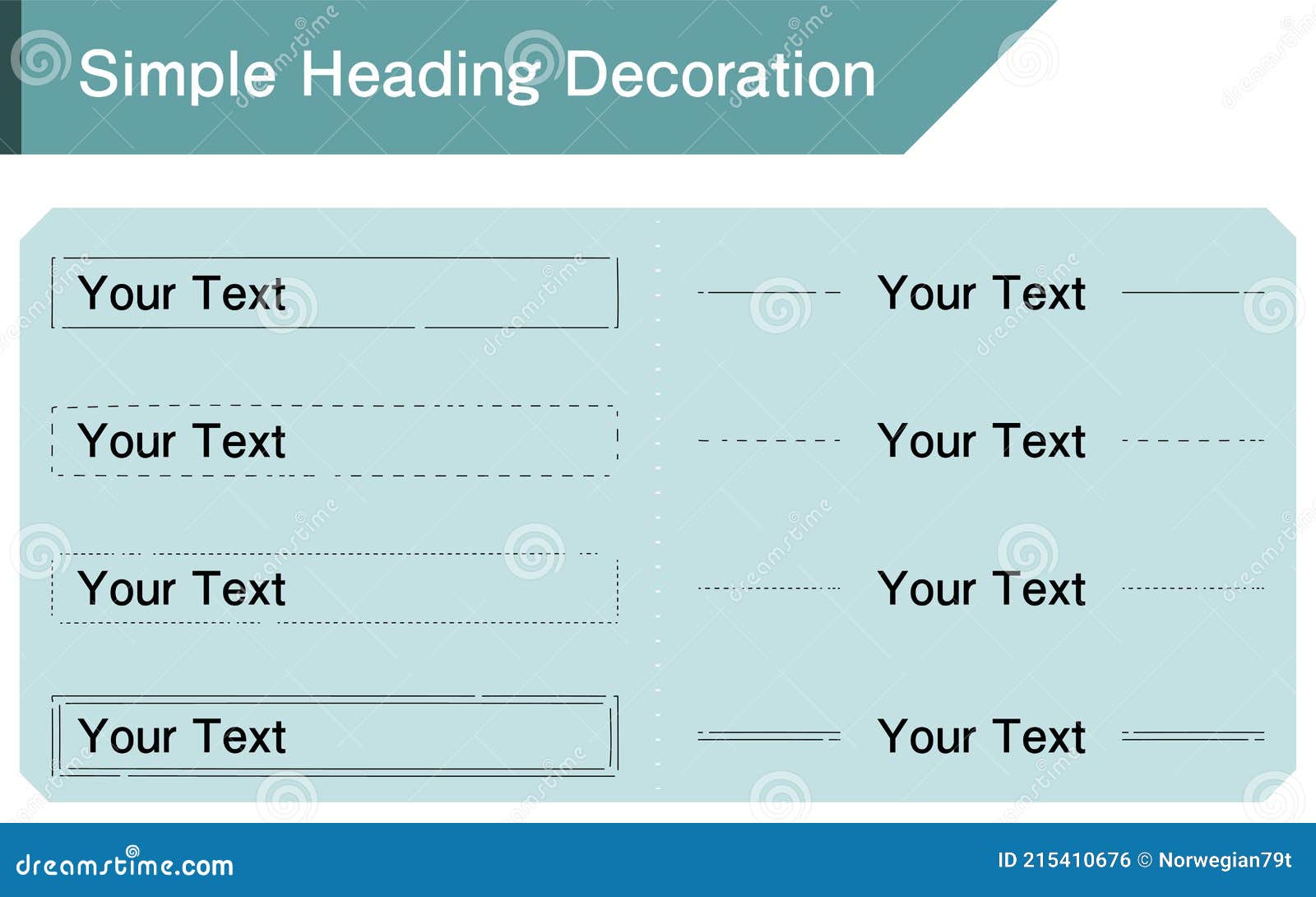 Simple Heading Decoration

Your Text

Your Text

Your Text

Your Text

Your Text

Your Text

Your Text

Your Text

dreamstime.com

ID 215410676 © Norwegian79t